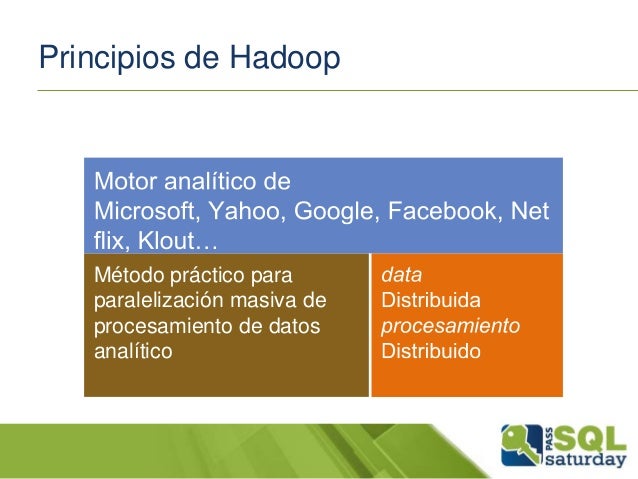 Principios de Hadoop

Motor analítico de Microsoft, Yahoo, Google, Facebook, Net flix, Klout…

Método práctico para paralelización masiva de procesamiento de datos analítico

data
Distribuida
procesamiento
Distribuido

PASS SQL saturday